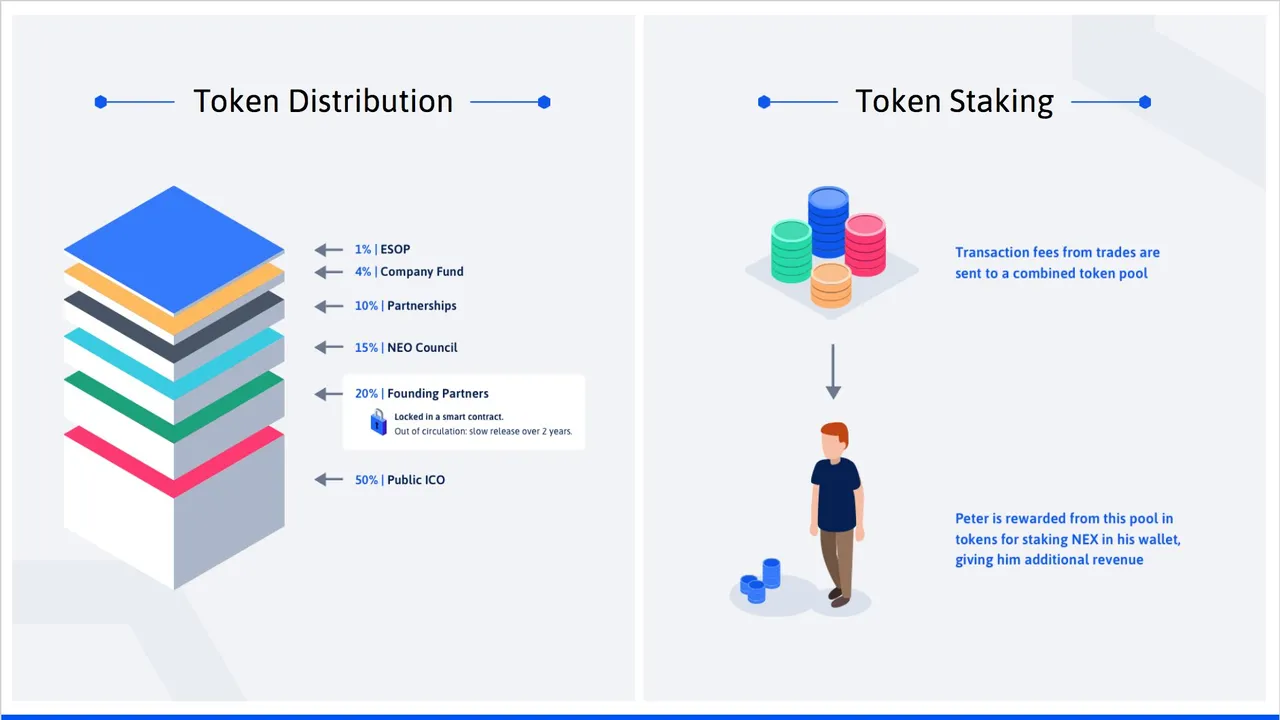 Token Distribution

1% | ESOP
4% | Company Fund
10% | Partnerships
15% | NEO Council
20% | Founding Partners
Locked in a smart contract.
Out of circulation: slow release over 2 years.
50% | Public ICO

Token Staking

Transaction fees from trades are sent to a combined token pool

Peter is rewarded from this pool in tokens for staking NEX in his wallet, giving him additional revenue